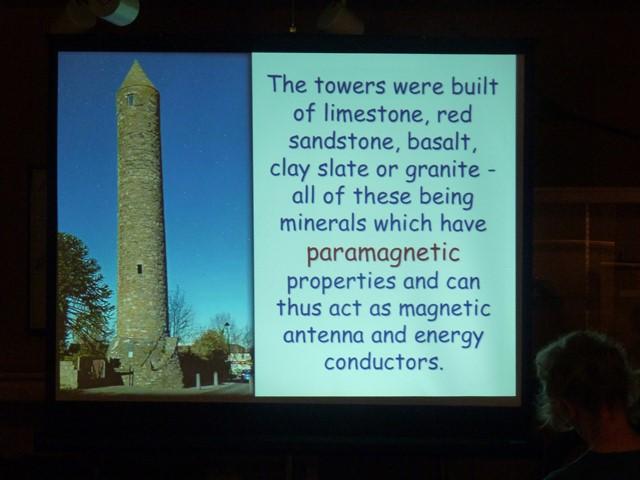 The towers were built of limestone, red sandstone, basalt, clay slate or granite - all of these being minerals which have paramagnetic properties and can thus act as magnetic antenna and energy conductors.